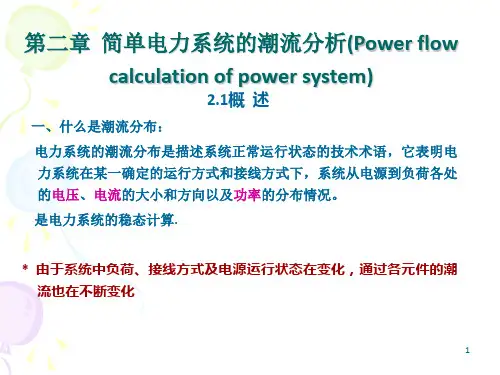 第二章 简单电力系统的潮流分析(Power flow calculation of power system)

2.1概 述

一、什么是潮流分布：

电力系统的潮流分布是描述系统正常运行状态的技术术语，它表明电力系统在某一确定的运行方式和接线方式下，系统从电源到负荷各处的电压、电流的大小和方向以及功率的分布情况。

是电力系统的稳态计算.

* 由于系统中负荷、接线方式及电源运行状态在变化，通过各元件的潮流也在不断变化

1